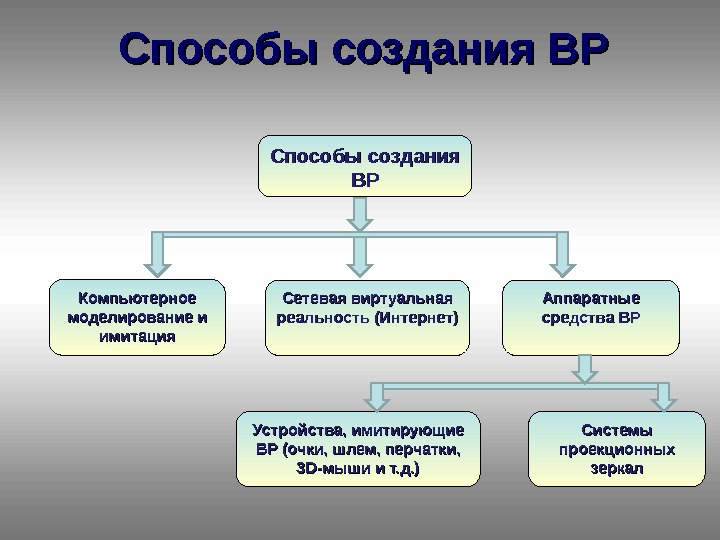 Способы создания ВР

Способы создания ВР

Компьютерное моделирование и имитация

Сетевая виртуальная реальность (Интернет)

Аппаратные средства ВР

Устройства, имитирующие ВР (очки, шлем, перчатки, 3D-мыши и т.д.)

Системы проекционных зеркал